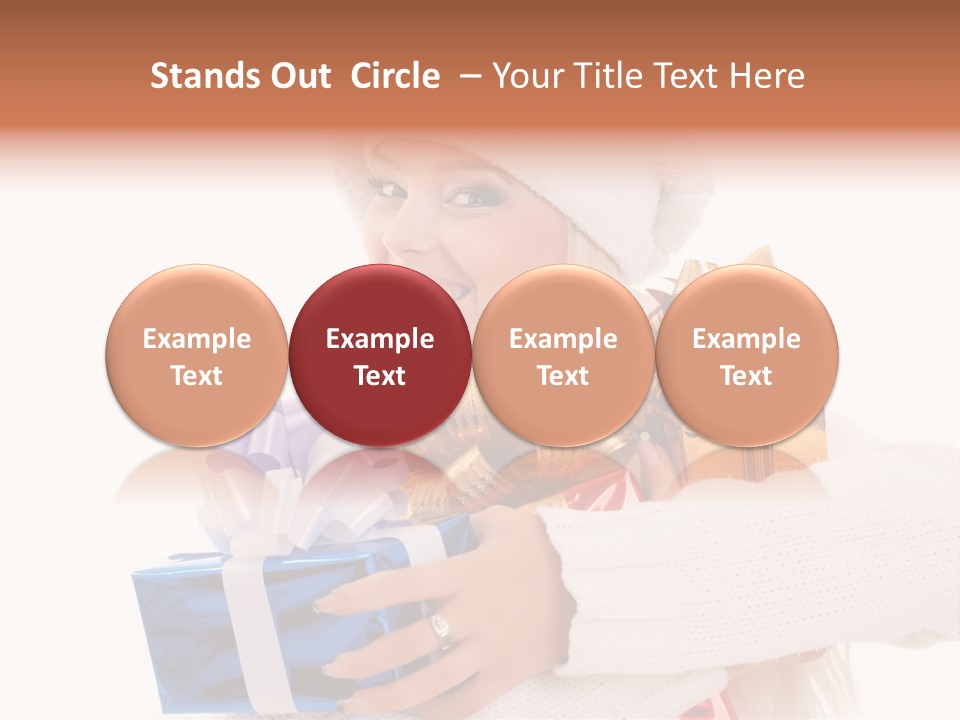 Stands Out Circle – Your Title Text Here

Example Text

Example Text

Example Text

Example Text